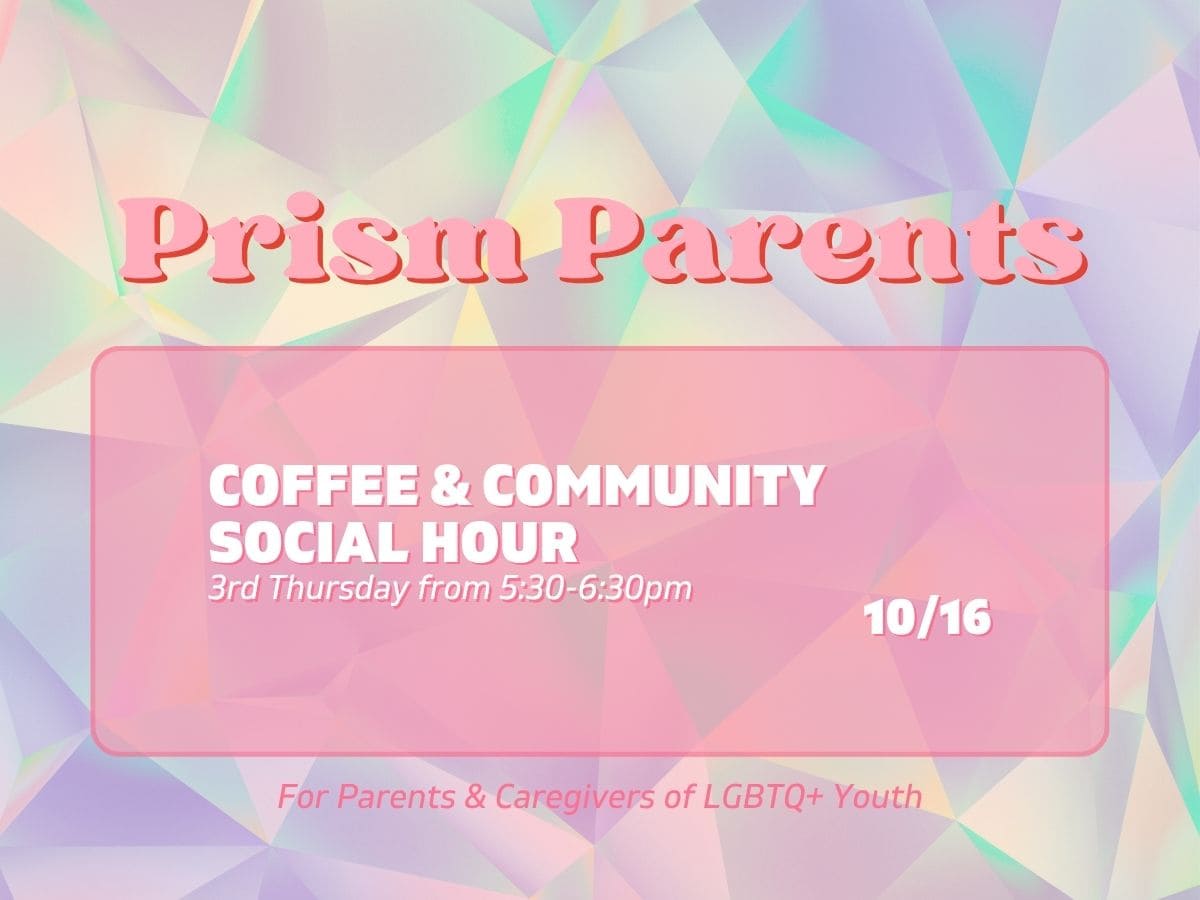 Prism Parents

COFFEE & COMMUNITY SOCIAL HOUR
3rd Thursday from 5:30-6:30pm

10/16

For Parents & Caregivers of LGBTQ+ Youth